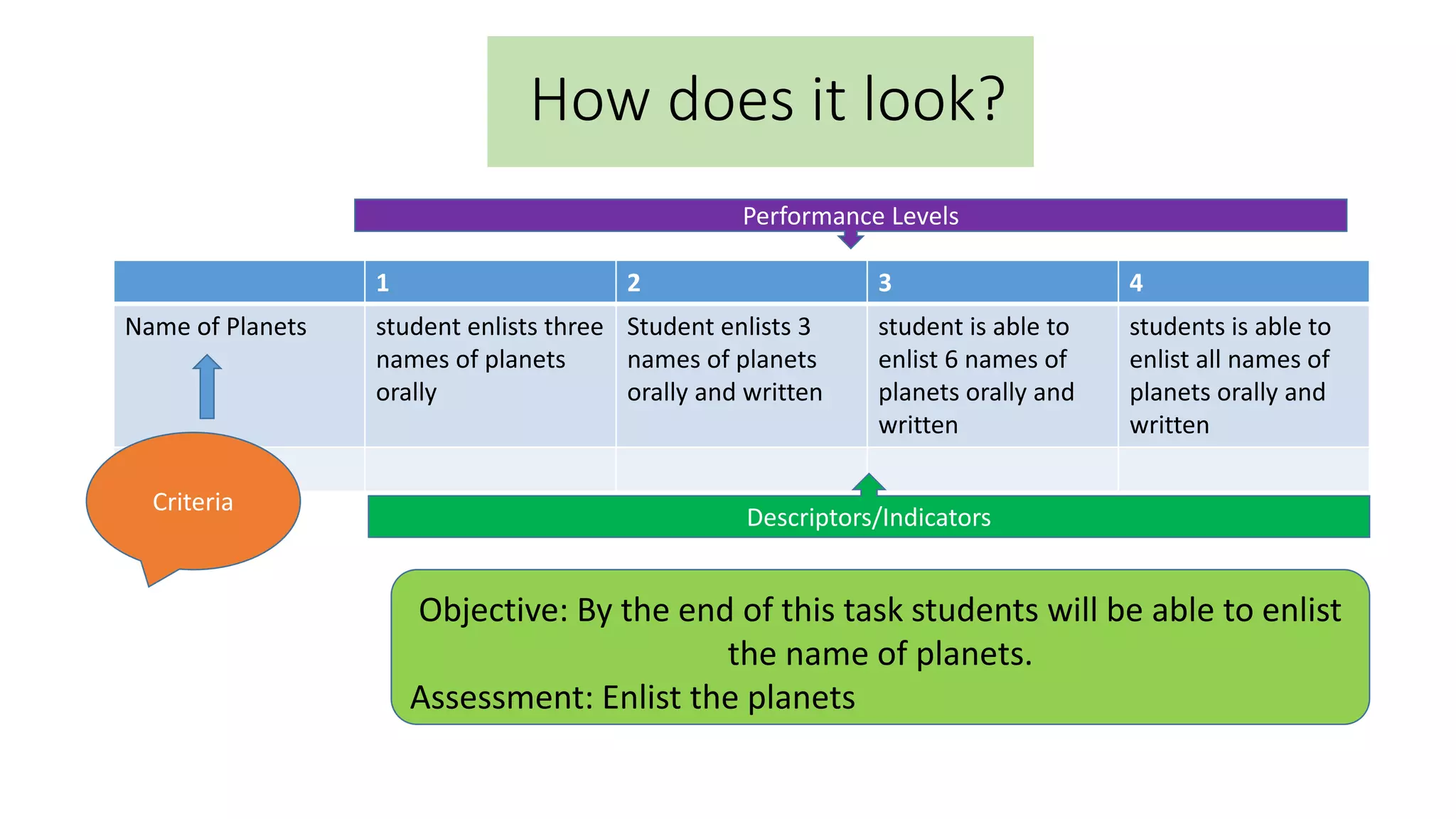 How does it look?

Performance Levels

| | 1 | 2 | 3 | 4 |
|---|---|---|---|---|
| Name of Planets | student enlists three names of planets orally | Student enlists 3 names of planets orally and written | student is able to enlist 6 names of planets orally and written | students is able to enlist all names of planets orally and written |
| | | | | |

Criteria

Descriptors/Indicators

Objective: By the end of this task students will be able to enlist the name of planets.
Assessment: Enlist the planets